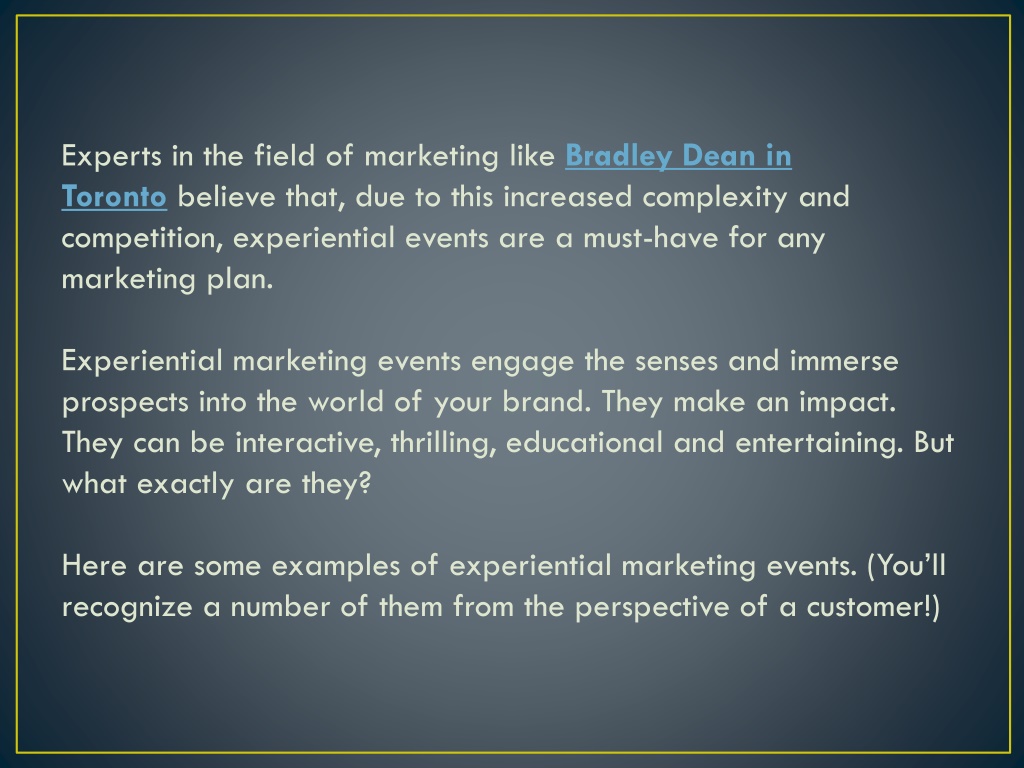 Experts in the field of marketing like Bradley Dean in Toronto believe that, due to this increased complexity and competition, experiential events are a must-have for any marketing plan.

Experiential marketing events engage the senses and immerse prospects into the world of your brand. They make an impact. They can be interactive, thrilling, educational and entertaining. But what exactly are they?

Here are some examples of experiential marketing events. (You'll recognize a number of them from the perspective of a customer!)